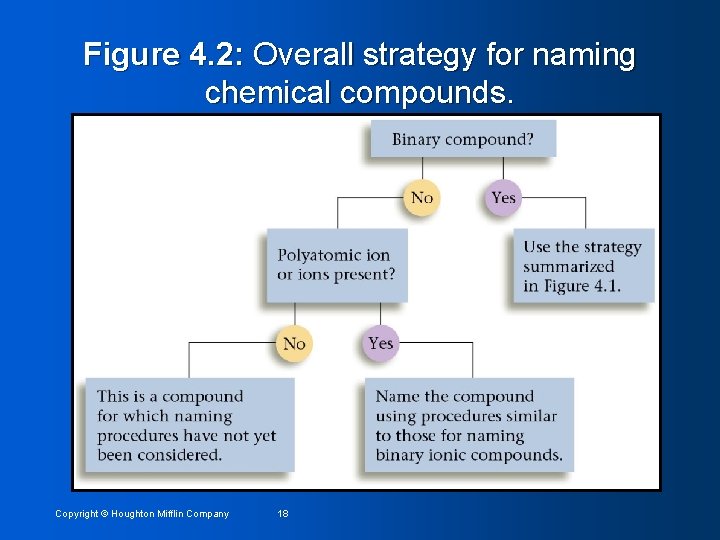 Figure 4.2: Overall strategy for naming chemical compounds.

Binary compound?

No

Yes

Polyatomic ion or ions present?

Use the strategy summarized in Figure 4.1.

No

Yes

This is a compound for which naming procedures have not yet been considered.

Name the compound using procedures similar to those for naming binary ionic compounds.

Copyright © Houghton Mifflin Company

18